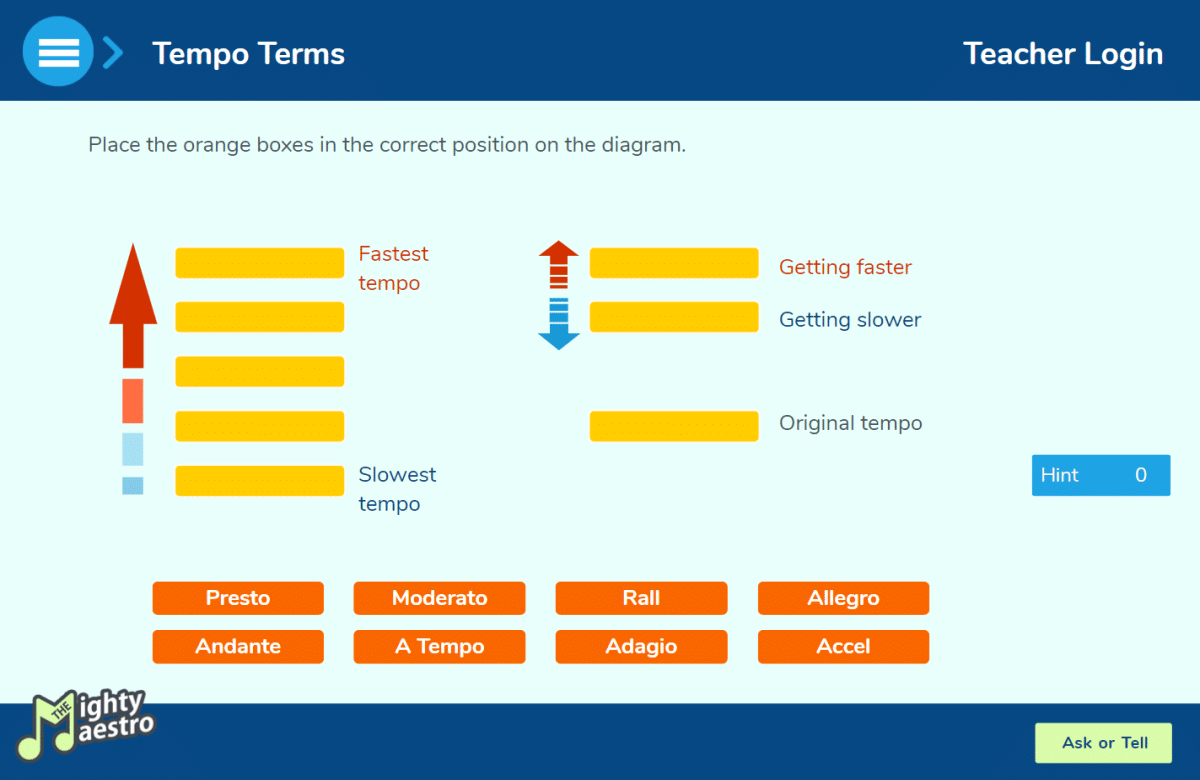 Tempo Terms

Teacher Login

Place the orange boxes in the correct position on the diagram.

Fastest tempo

Slowest tempo

Getting faster

Getting slower

Original tempo

Hint 0

Presto

Moderato

Rall

Allegro

Andante

A Tempo

Adagio

Accel

THE Mighty Maestro

Ask or Tell